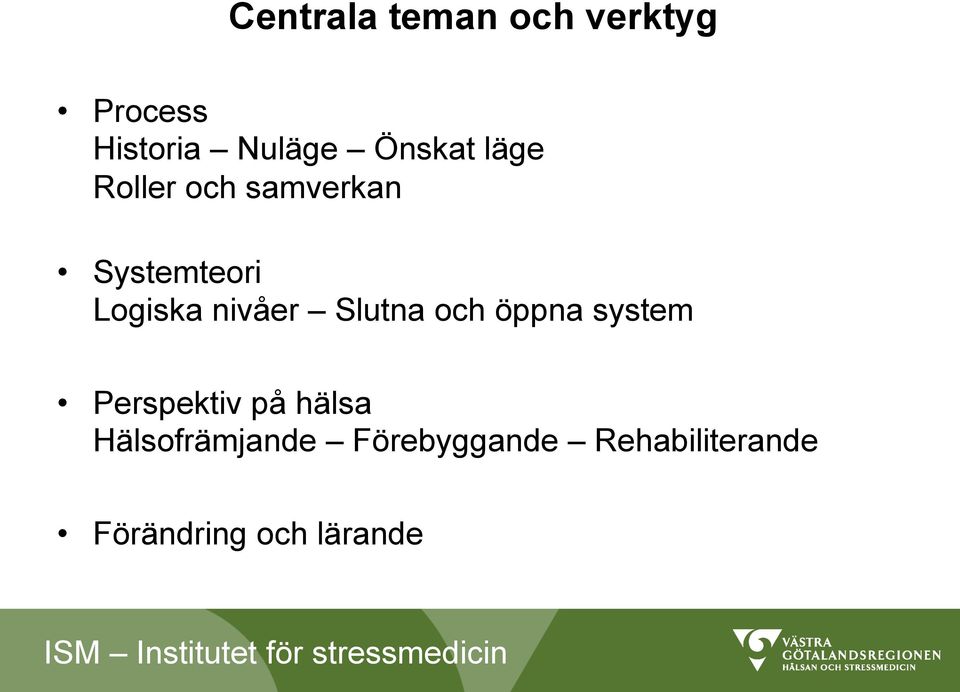 Centrala teman och verktyg

• Process
Historia – Nuläge – Önskat läge
Roller och samverkan

• Systemteori
Logiska nivåer – Slutna och öppna system

• Perspektiv på hälsa
Hälsofrämjande – Förebyggande – Rehabiliterande

• Förändring och lärande

ISM – Institutet för stressmedicin

VÄSTRA
GÖTALANDSREGIONEN
HÄLSAN OCH STRESSMEDICIN